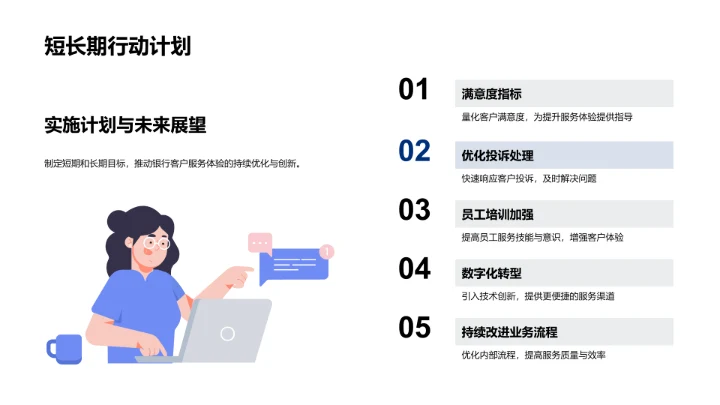 短长期行动计划

实施计划与未来展望

制定短期和长期目标，推动银行客户服务体验的持续优化与创新。

01
满意度指标
量化客户满意度，为提升服务体验提供指导

02
优化投诉处理
快速响应客户投诉，及时解决问题

03
员工培训加强
提高员工服务技能与意识，增强客户体验

04
数字化转型
引入技术创新，提供更便捷的服务渠道

05
持续改进业务流程
优化内部流程，提高服务质量与效率